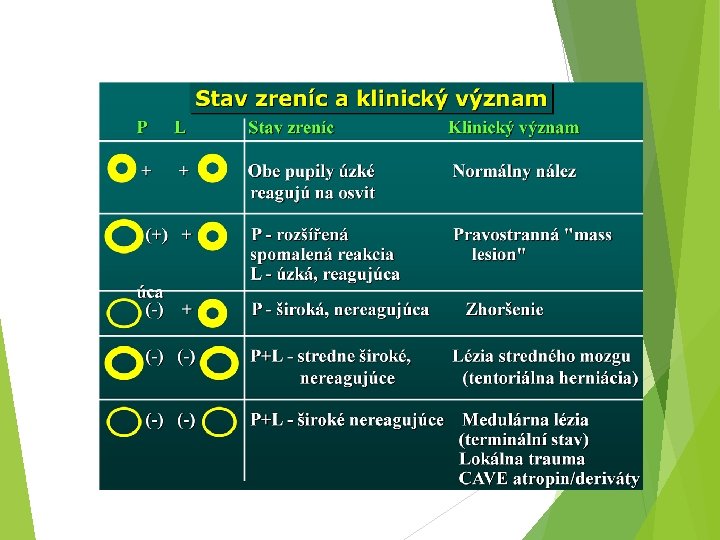 Stav zreníc a klinický význam

| P L | Stav zreníc | Klinický význam |
|---|---|---|
| + + | Obe pupily úzké reagujú na osvit | Normálny nález |
| (+) + | P - rozšířená spomalená reakcia L - úzká, reagujúca | Pravostranná "mass lesion" |
| úca (-) + | P - široká, nereagujúca | Zhoršenie |
| (-) (-) | P+L - stredne široké, nereagujúce | Lézia stredného mozgu (tentoriálna herniácia) |
| (-) (-) | P+L - široké nereagujúce | Medulárna lézia (terminální stav) Lokálna trauma CAVE atropin/deriváty |